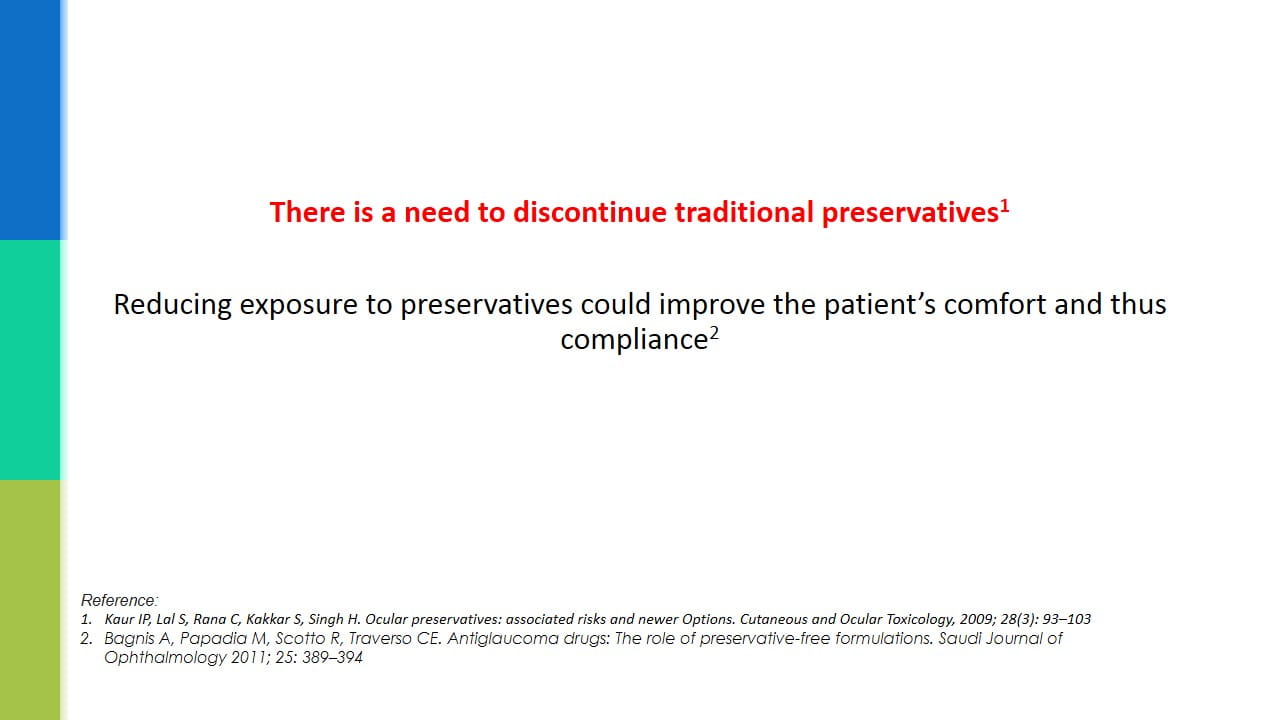 There is a need to discontinue traditional preservatives$^1$

Reducing exposure to preservatives could improve the patient's comfort and thus compliance$^2$

Reference:
1. Kaur IP, Lal S, Rana C, Kakkar S, Singh H. Ocular preservatives: associated risks and newer Options. Cutaneous and Ocular Toxicology, 2009; 28(3): 93–103
2. Bagnis A, Papadia M, Scotto R, Traverso CE. Antiglaucoma drugs: The role of preservative-free formulations. Saudi Journal of Ophthalmology 2011; 25: 389–394